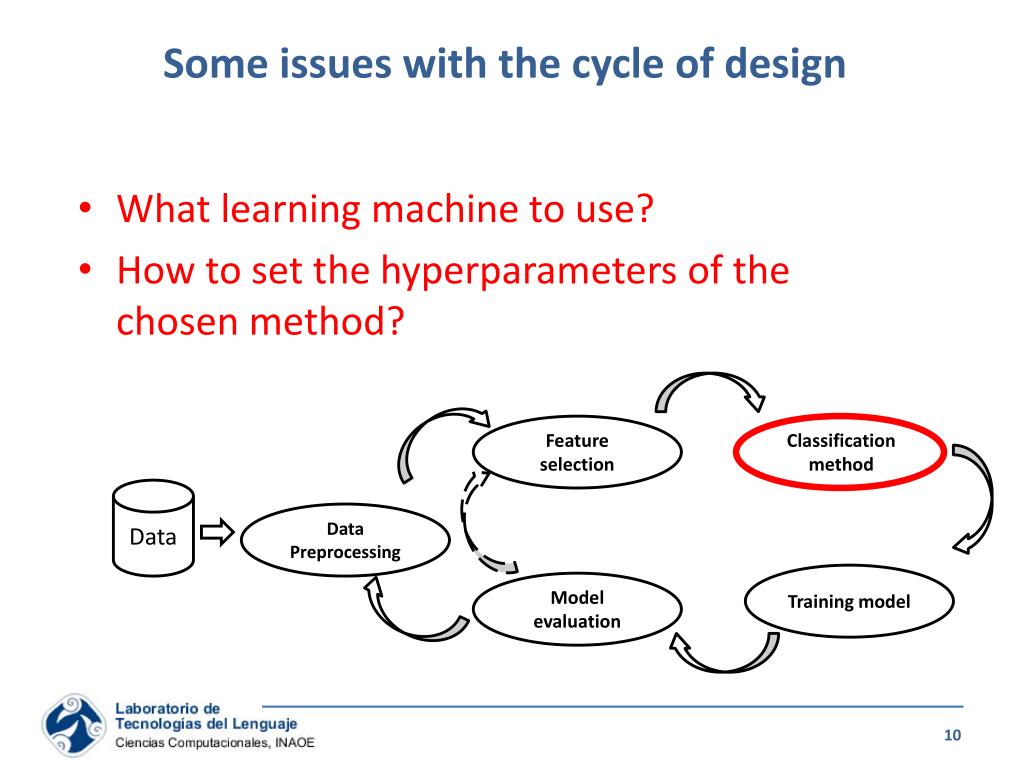 Some issues with the cycle of design

• What learning machine to use?
• How to set the hyperparameters of the chosen method?

Data

Data Preprocessing

Feature selection

Classification method

Training model

Model evaluation

Laboratorio de
Tecnologías del Lenguaje
Ciencias Computacionales, INAOE

10